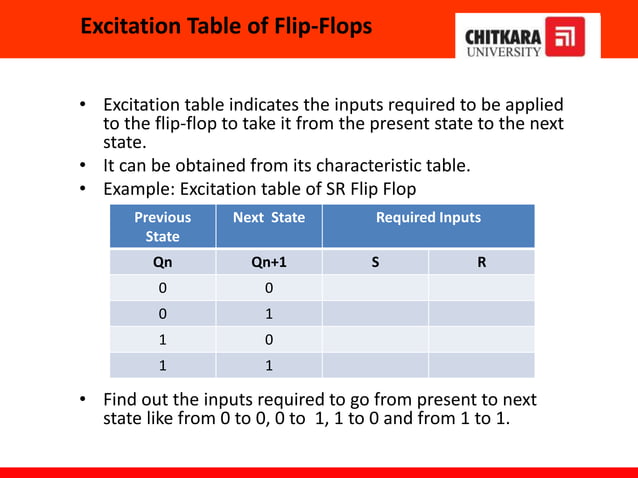 Excitation Table of Flip-Flops

CHITKARA UNIVERSITY

• Excitation table indicates the inputs required to be applied to the flip-flop to take it from the present state to the next state.
• It can be obtained from its characteristic table.
• Example: Excitation table of SR Flip Flop

| Previous State | Next State | Required Inputs | |
|---|---|---|---|
| Qn | Qn+1 | S | R |
| 0 | 0 | | |
| 0 | 1 | | |
| 1 | 0 | | |
| 1 | 1 | | |

• Find out the inputs required to go from present to next state like from 0 to 0, 0 to 1, 1 to 0 and from 1 to 1.